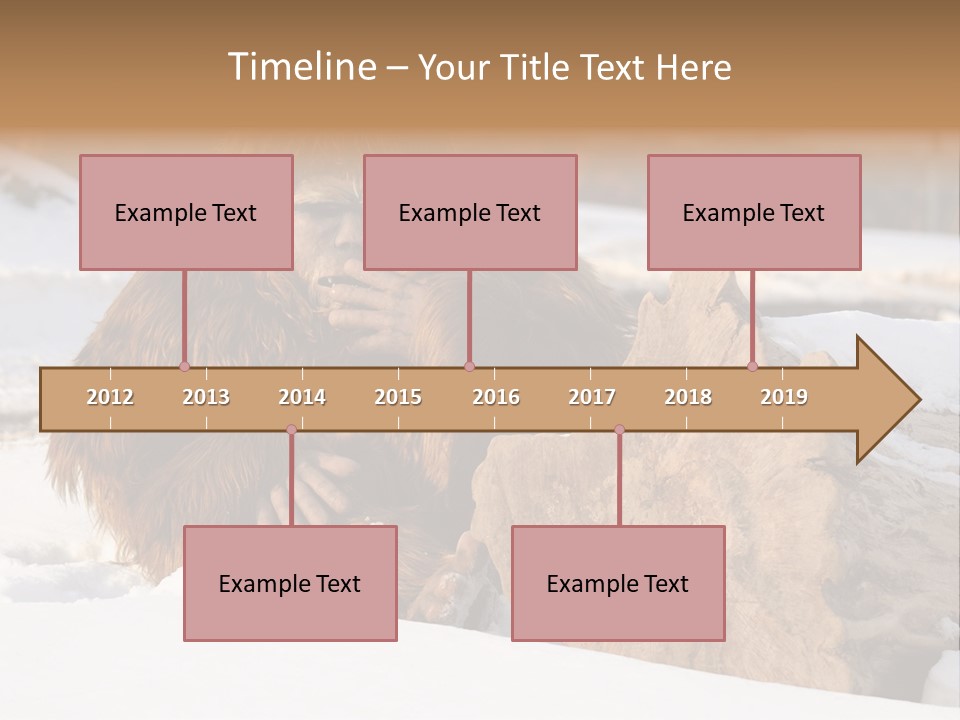 Timeline – Your Title Text Here

Example Text

Example Text

Example Text

2012 2013 2014 2015 2016 2017 2018 2019

Example Text

Example Text